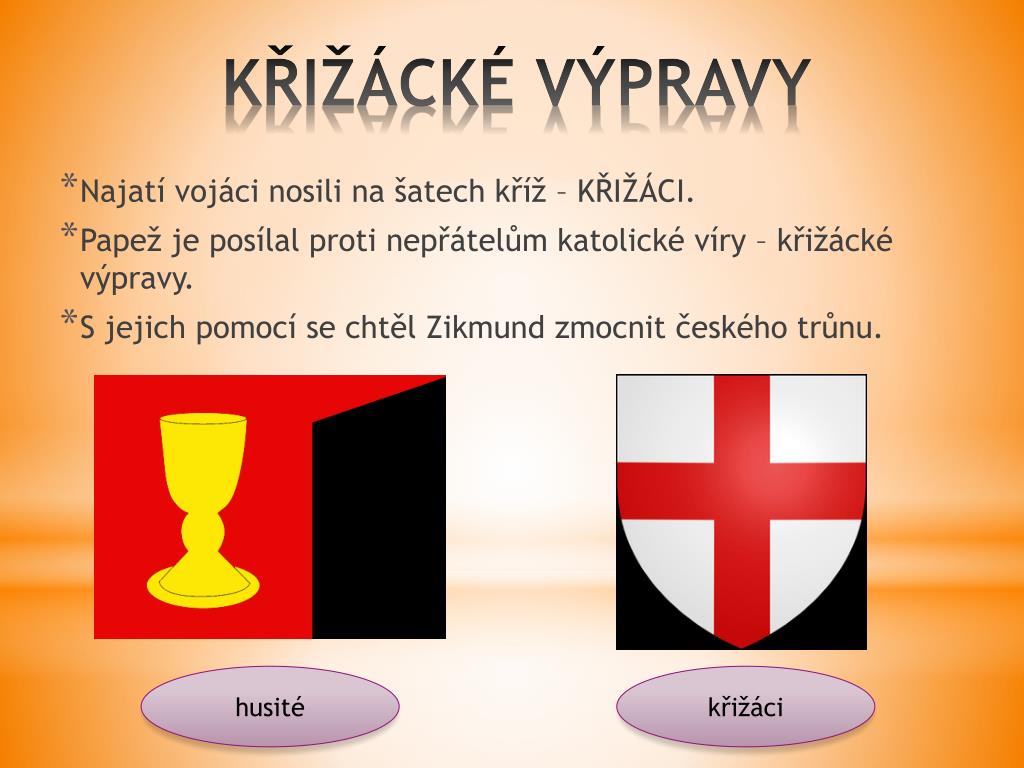 KŘIŽÁCKÉ VÝPRAVY

*Najatí vojáci nosili na šatech kříž – KŘIŽÁCI.

*Papež je posílal proti nepřátelům katolické víry – křižácké výpravy.

*S jejich pomocí se chtěl Zikmund zmocnit českého trůnu.

husité

křižáci